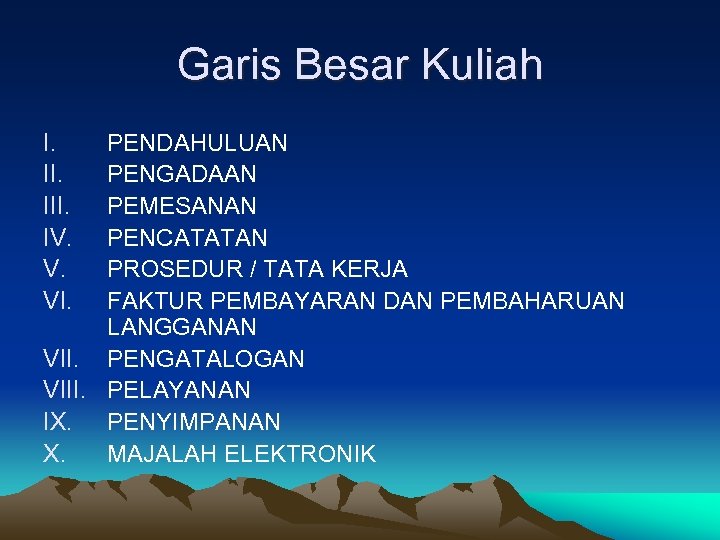 Garis Besar Kuliah

I. PENDAHULUAN
II. PENGADAAN
III. PEMESANAN
IV. PENCATATAN
V. PROSEDUR / TATA KERJA
VI. FAKTUR PEMBAYARAN DAN PEMBAHARUAN LANGGANAN
VII. PENGATALOGAN
VIII. PELAYANAN
IX. PENYIMPANAN
X. MAJALAH ELEKTRONIK